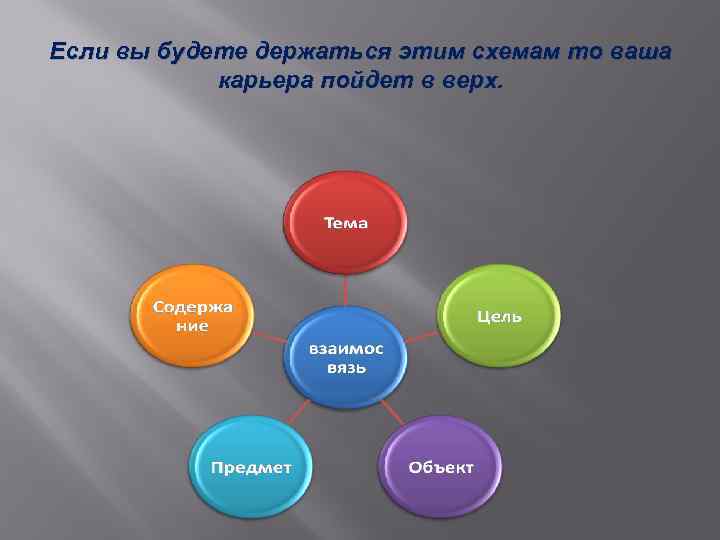 Если вы будете держаться этим схемам то ваша карьера пойдет в верх.

Тема

Содержание

Цель

взаимосвязь

Предмет

Объект